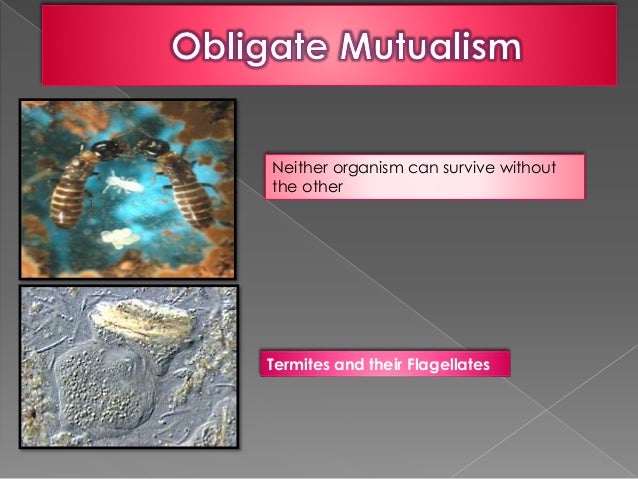 Obligate Mutualism

Neither organism can survive without the other

Termites and their Flagellates